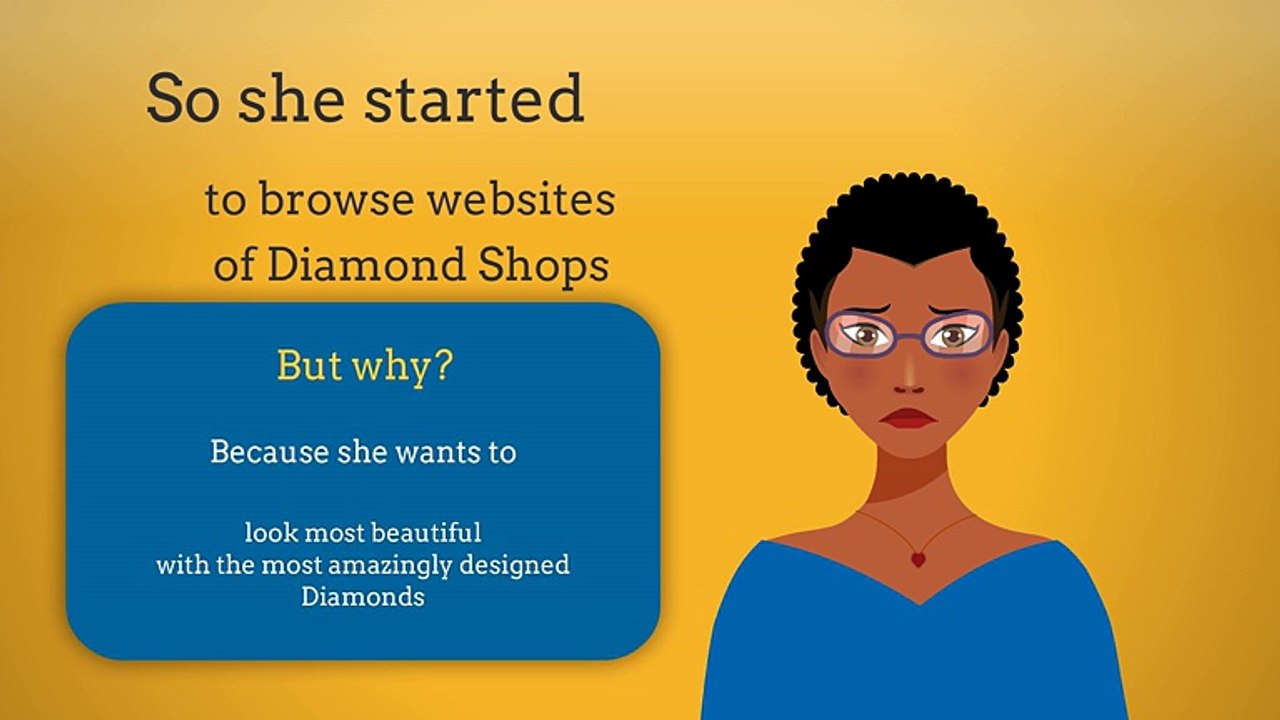 So she started

to browse websites of Diamond Shops

But why?

Because she wants to

look most beautiful with the most amazingly designed Diamonds